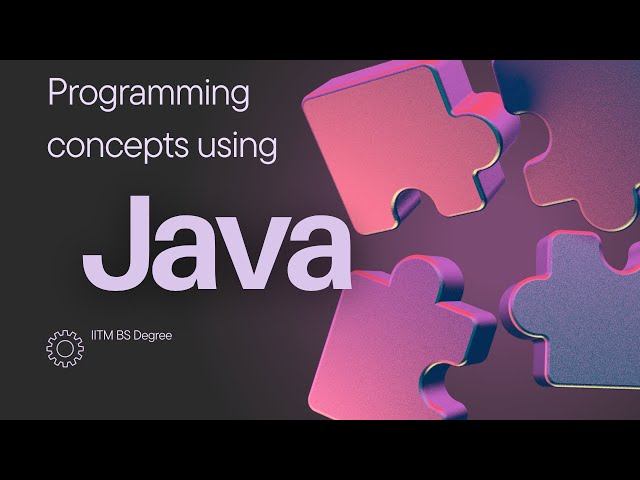 Programming concepts using

Java

IITM BS Degree